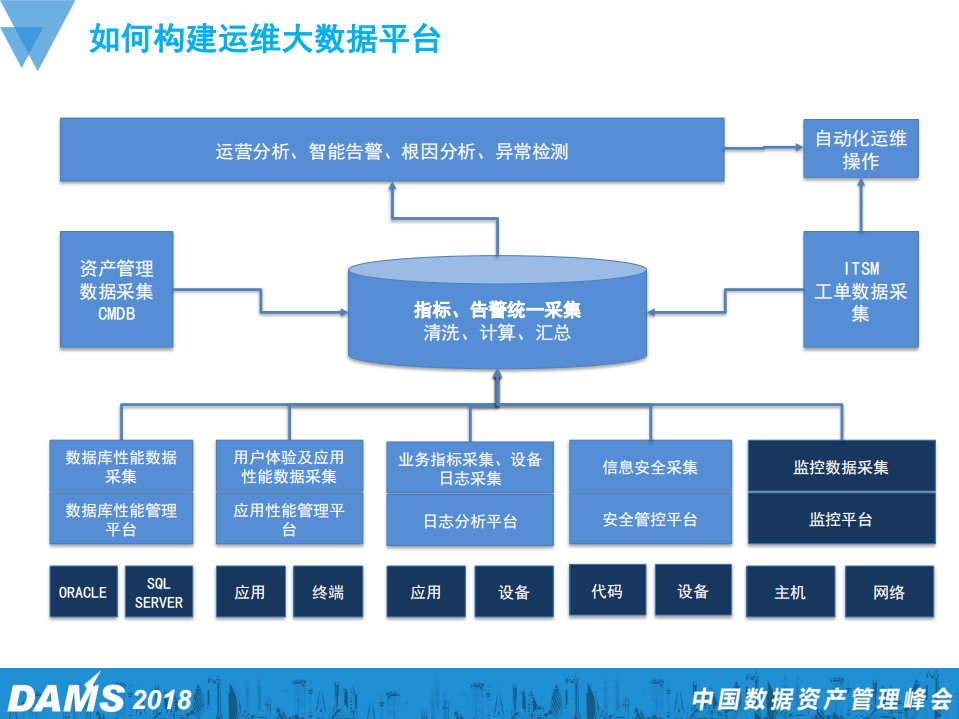 如何构建运维大数据平台

运营分析、智能告警、根因分析、异常检测

自动化运维操作

资产管理数据采集 CMDB

指标、告警统一采集
清洗、计算、汇总

ITSM 工单数据采集

数据库性能数据采集

数据库性能管理平台

用户体验及应用性能数据采集

应用性能管理平台

业务指标采集、设备日志采集

日志分析平台

信息安全采集

安全管控平台

监控数据采集

监控平台

ORACLE

SQL SERVER

应用

终端

应用

设备

代码

设备

主机

网络

DAMS 2018

中国数据资产管理峰会